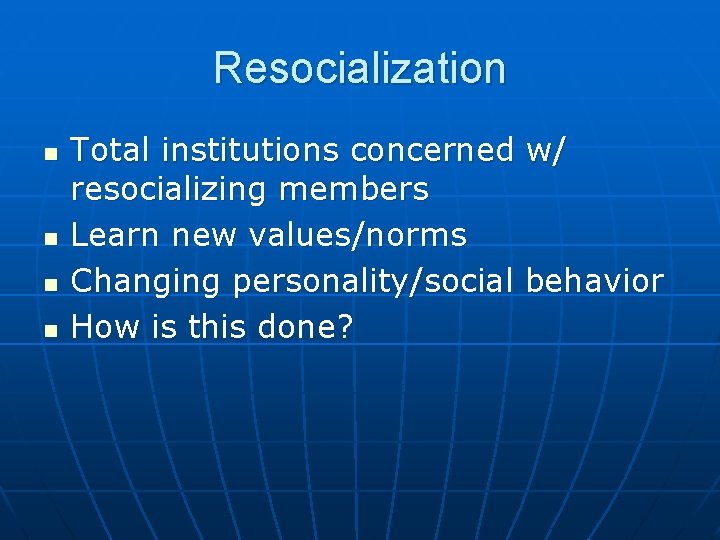 Resocialization

- Total institutions concerned w/ resocializing members
- Learn new values/norms
- Changing personality/social behavior
- How is this done?